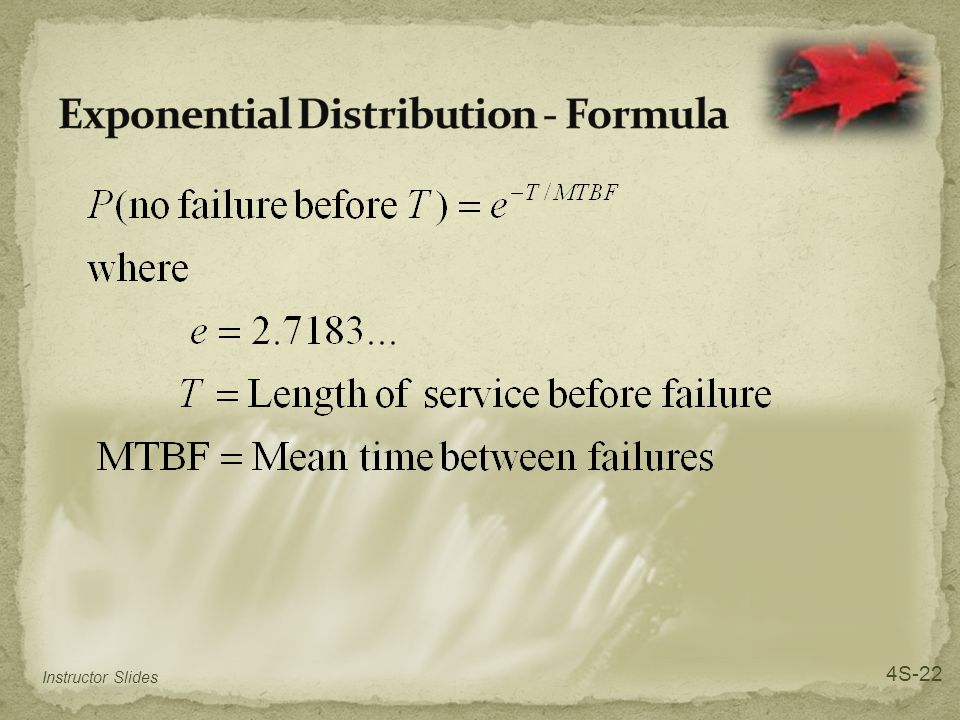 Exponential Distribution - Formula

$P(\text{no failure before } T) = e^{-T/MTBF}$

where

$e = 2.7183...$

$T = \text{Length of service before failure}$

$\text{MTBF} = \text{Mean time between failures}$

Instructor Slides

4S-22